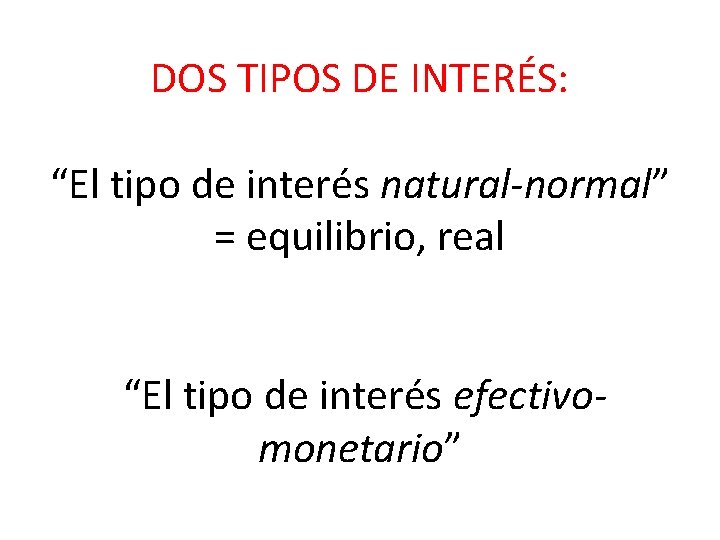 DOS TIPOS DE INTERÉS:

“El tipo de interés natural-normal” = equilibrio, real

“El tipo de interés efectivo-monetario”